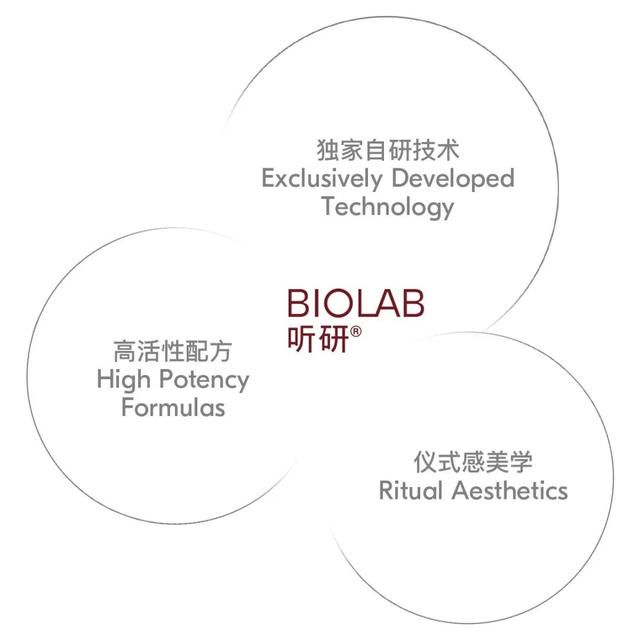 独家自研技术
Exclusively Developed Technology

BIOLAB
听研®

高活性配方
High Potency Formulas

仪式感美学
Ritual Aesthetics